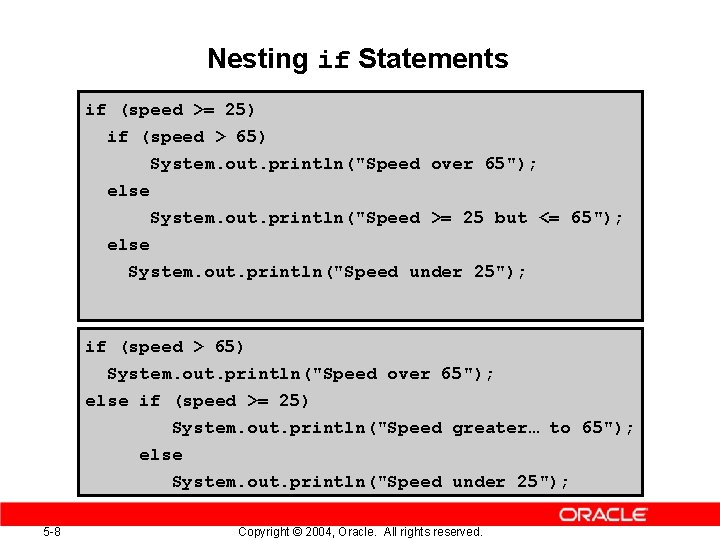 Nesting if Statements

if (speed >= 25)
  if (speed > 65)
      System.out.println("Speed over 65");
  else
      System.out.println("Speed >= 25 but <= 65");
  else
    System.out.println("Speed under 25");

if (speed > 65)
  System.out.println("Speed over 65");
else if (speed >= 25)
        System.out.println("Speed greater… to 65");
     else
        System.out.println("Speed under 25");

ORACLE

5-8

Copyright © 2004, Oracle. All rights reserved.